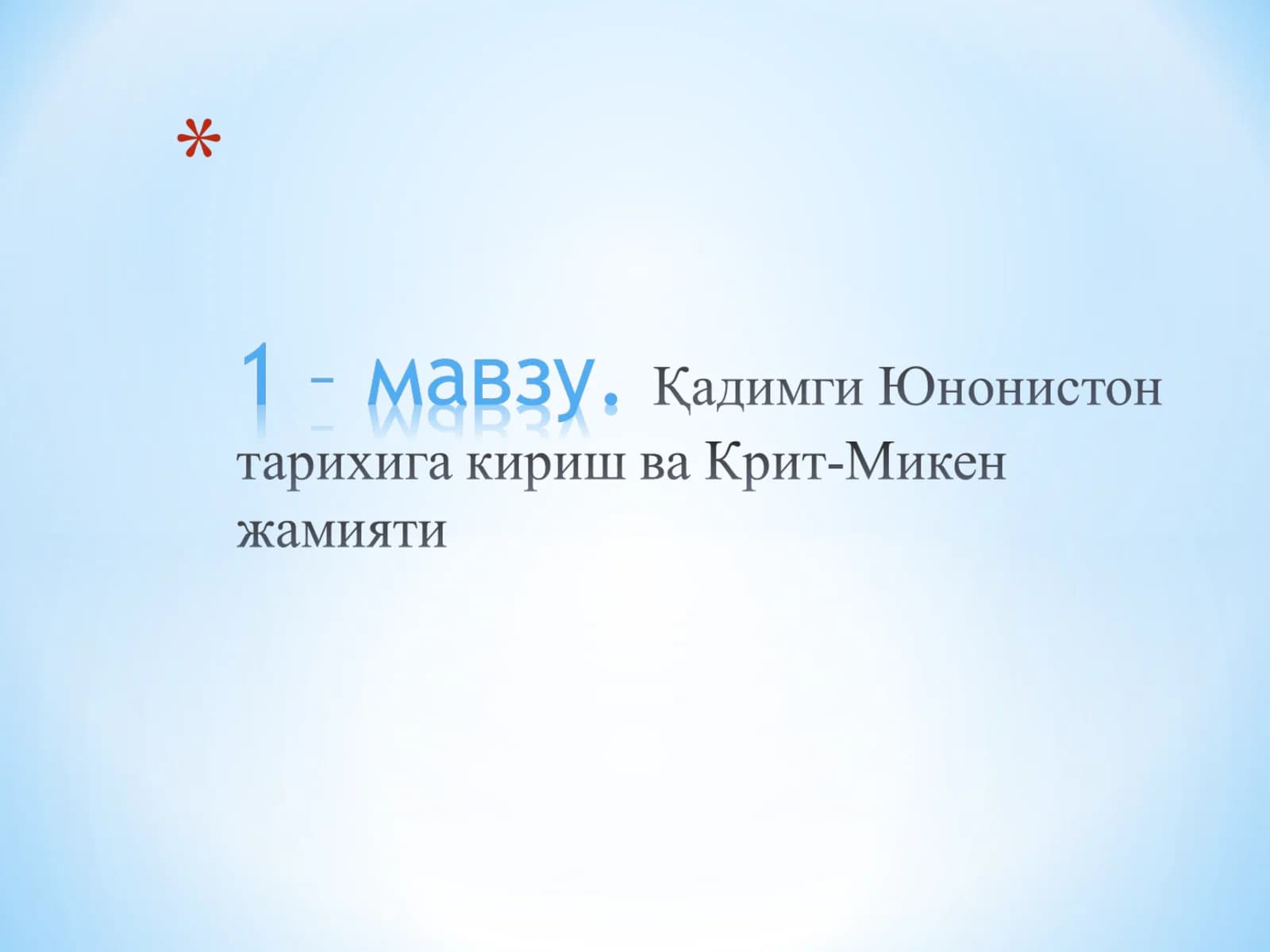 *

1 – мавзу. Қадимги Юнонистон тарихига кириш ва Крит-Микен жамияти